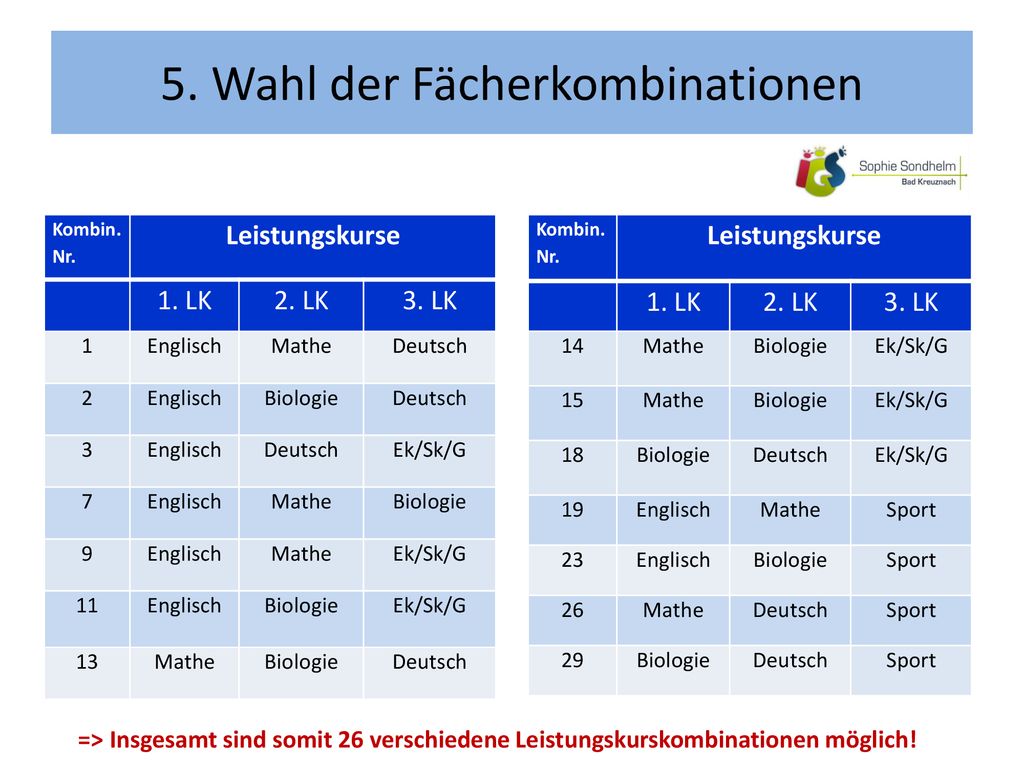 5. Wahl der Fächerkombinationen

IGS Sophie Sondhelm Bad Kreuznach

| Kombin. Nr. | Leistungskurse | | |
|---|---|---|---|
| | 1. LK | 2. LK | 3. LK |
| 1 | Englisch | Mathe | Deutsch |
| 2 | Englisch | Biologie | Deutsch |
| 3 | Englisch | Deutsch | Ek/Sk/G |
| 7 | Englisch | Mathe | Biologie |
| 9 | Englisch | Mathe | Ek/Sk/G |
| 11 | Englisch | Biologie | Ek/Sk/G |
| 13 | Mathe | Biologie | Deutsch |

| Kombin. Nr. | Leistungskurse | | |
|---|---|---|---|
| | 1. LK | 2. LK | 3. LK |
| 14 | Mathe | Biologie | Ek/Sk/G |
| 15 | Mathe | Biologie | Ek/Sk/G |
| 18 | Biologie | Deutsch | Ek/Sk/G |
| 19 | Englisch | Mathe | Sport |
| 23 | Englisch | Biologie | Sport |
| 26 | Mathe | Deutsch | Sport |
| 29 | Biologie | Deutsch | Sport |

=> Insgesamt sind somit 26 verschiedene Leistungskurskombinationen möglich!